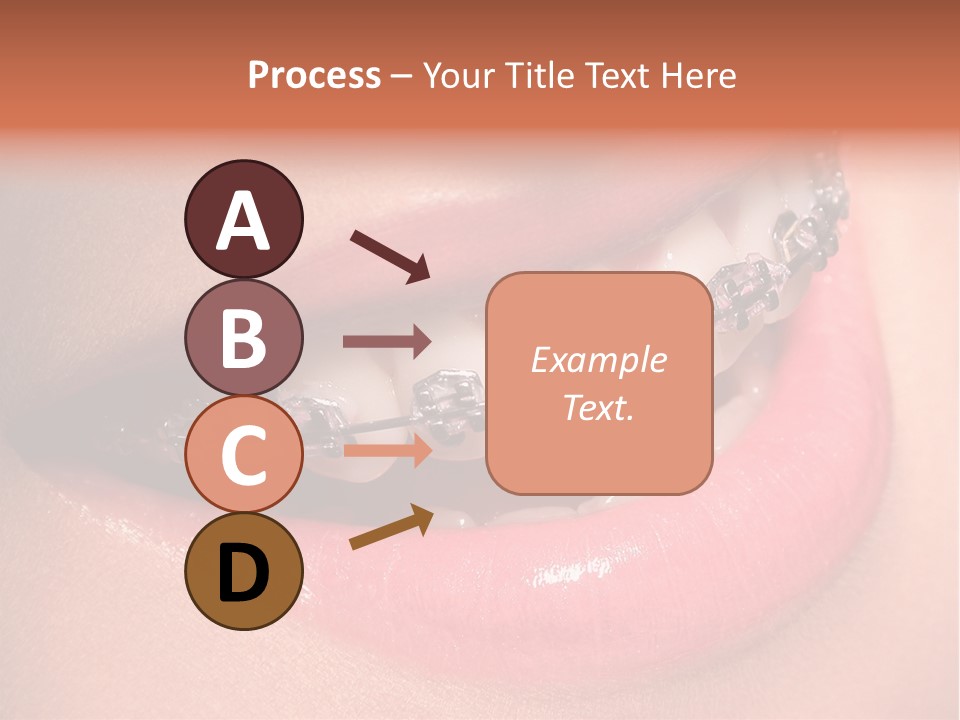 Process – Your Title Text Here

A

B

C

D

Example Text.